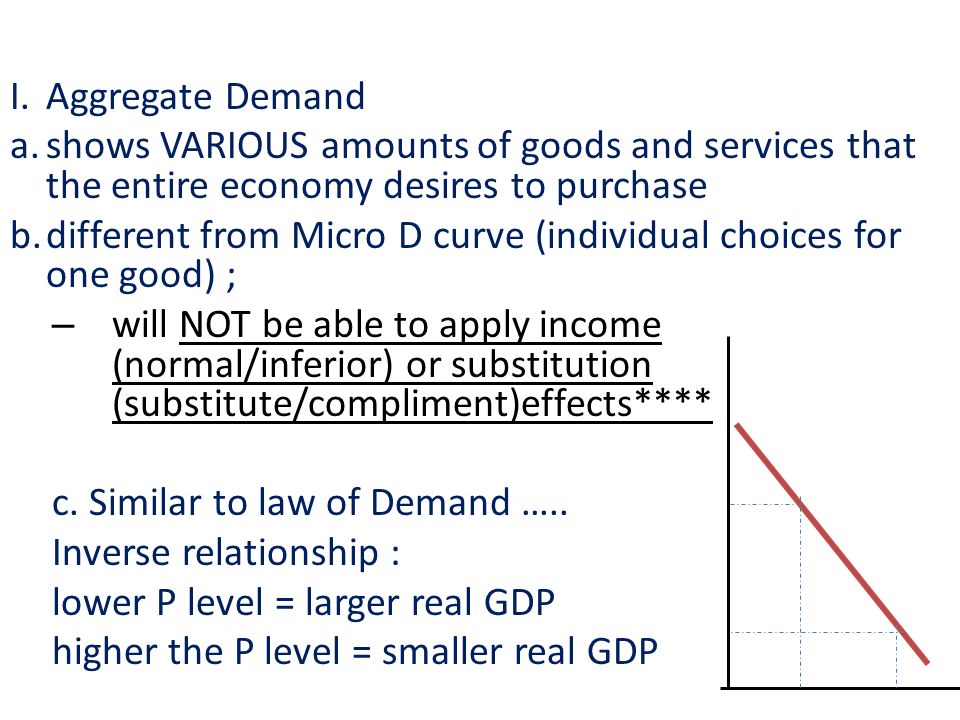 I. Aggregate Demand

a. shows VARIOUS amounts of goods and services that the entire economy desires to purchase

b. different from Micro D curve (individual choices for one good) ;

– will NOT be able to apply income (normal/inferior) or substitution (substitute/compliment)effects****

c. Similar to law of Demand …..
Inverse relationship :
lower P level = larger real GDP
higher the P level = smaller real GDP